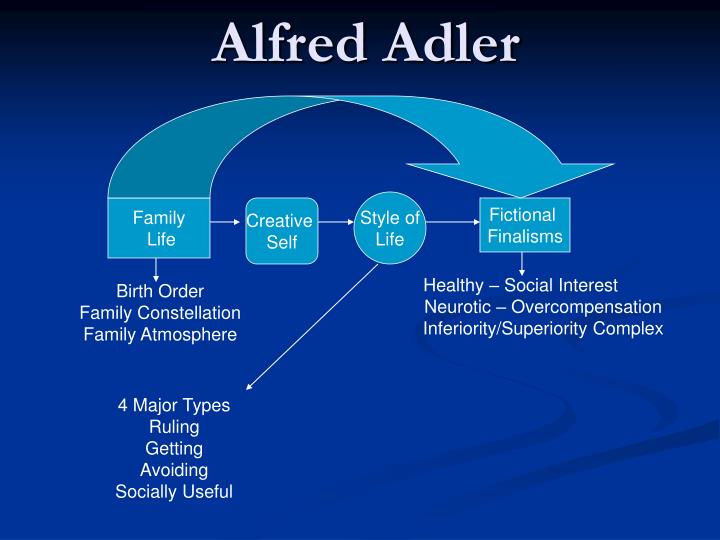 Alfred Adler

Family Life

Creative Self

Style of Life

Fictional Finalisms

Birth Order
Family Constellation
Family Atmosphere

Healthy – Social Interest
Neurotic – Overcompensation
Inferiority/Superiority Complex

4 Major Types
Ruling
Getting
Avoiding
Socially Useful